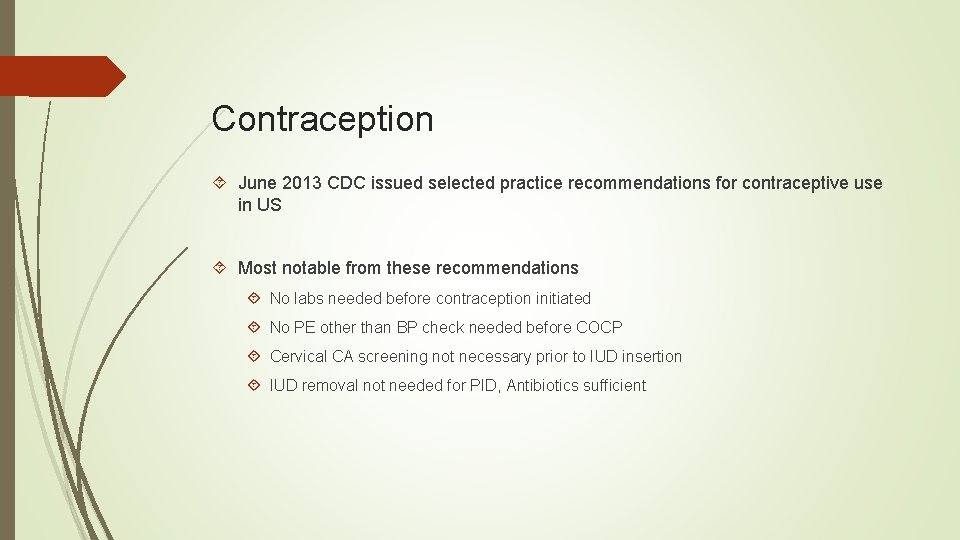 Contraception

June 2013 CDC issued selected practice recommendations for contraceptive use in US

Most notable from these recommendations

No labs needed before contraception initiated

No PE other than BP check needed before COCP

Cervical CA screening not necessary prior to IUD insertion

IUD removal not needed for PID, Antibiotics sufficient